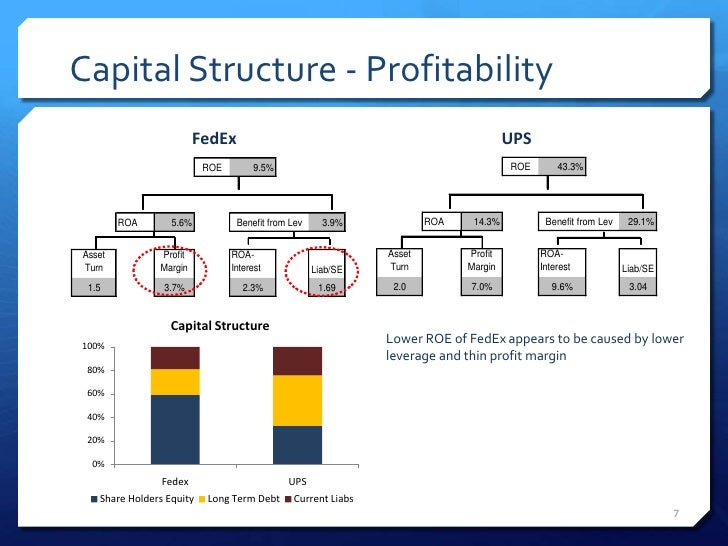 Capital Structure - Profitability

FedEx

ROE 9.5%

ROA 5.6%

Benefit from Lev 3.9%

Asset Turn 1.5

Profit Margin 3.7%

ROA-Interest 2.3%

Liab/SE 1.69

UPS

ROE 43.3%

ROA 14.3%

Benefit from Lev 29.1%

Asset Turn 2.0

Profit Margin 7.0%

ROA-Interest 9.6%

Liab/SE 3.04

Capital Structure

100%
80%
60%
40%
20%
0%

Fedex
UPS

Share Holders Equity
Long Term Debt
Current Liabs

Lower ROE of FedEx appears to be caused by lower leverage and thin profit margin

7